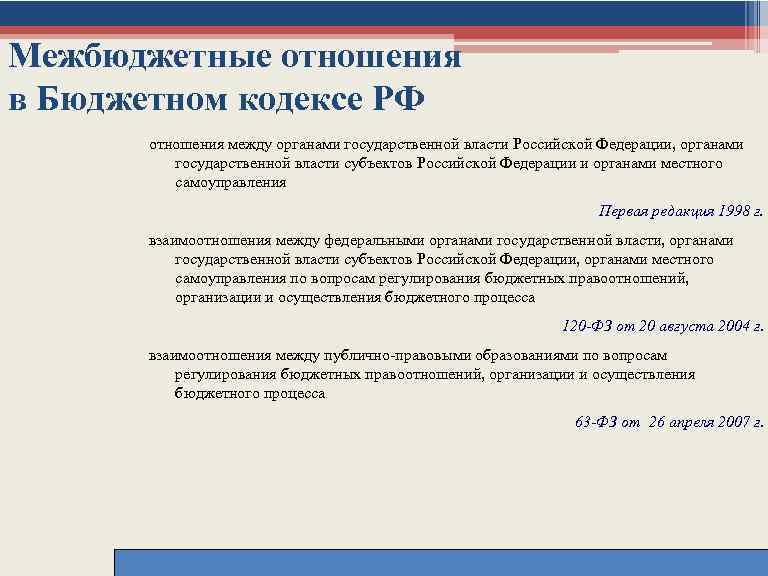 Межбюджетные отношения в Бюджетном кодексе РФ

отношения между органами государственной власти Российской Федерации, органами государственной власти субъектов Российской Федерации и органами местного самоуправления

Первая редакция 1998 г.

взаимоотношения между федеральными органами государственной власти, органами государственной власти субъектов Российской Федерации, органами местного самоуправления по вопросам регулирования бюджетных правоотношений, организации и осуществления бюджетного процесса

120-ФЗ от 20 августа 2004 г.

взаимоотношения между публично-правовыми образованиями по вопросам регулирования бюджетных правоотношений, организации и осуществления бюджетного процесса

63-ФЗ от 26 апреля 2007 г.